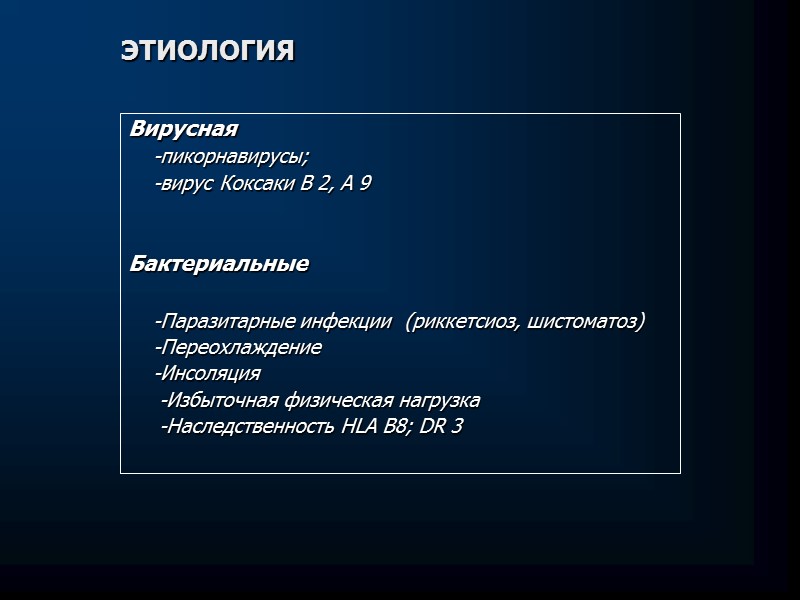 ЭТИОЛОГИЯ

Вирусная
-пикорнавирусы;
-вирус Коксаки В 2, А 9

Бактериальные

-Паразитарные инфекции (риккетсиоз, шистоматоз)
-Переохлаждение
-Инсоляция
-Избыточная физическая нагрузка
-Наследственность HLA B8; DR 3